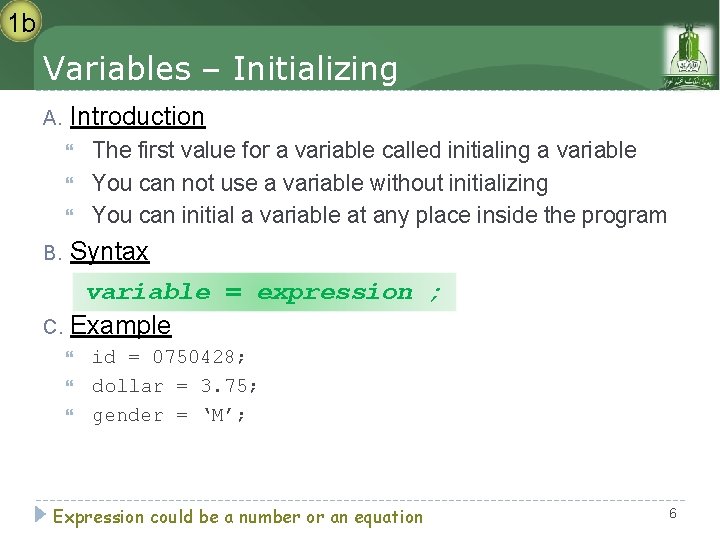 1b

Variables – Initializing

A. Introduction

The first value for a variable called initialing a variable

You can not use a variable without initializing

You can initial a variable at any place inside the program

B. Syntax

variable = expression ;

C. Example

id = 0750428;

dollar = 3.75;

gender = ‘M’;

Expression could be a number or an equation

6